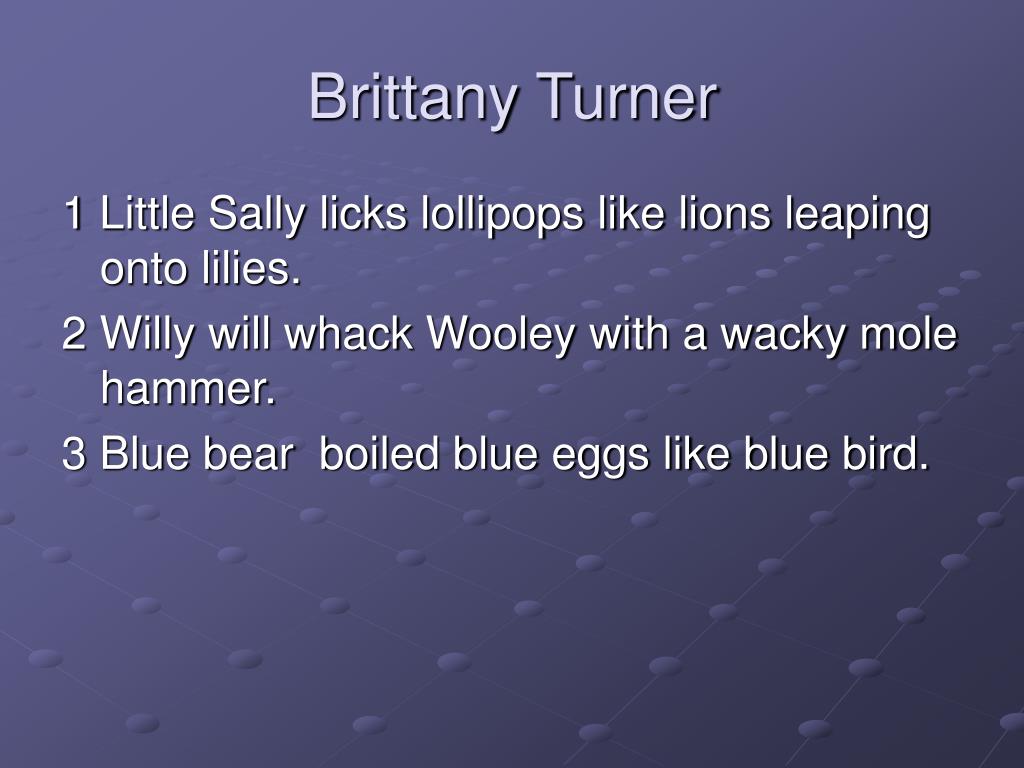 Brittany Turner

1 Little Sally licks lollipops like lions leaping onto lilies.

2 Willy will whack Wooley with a wacky mole hammer.

3 Blue bear boiled blue eggs like blue bird.